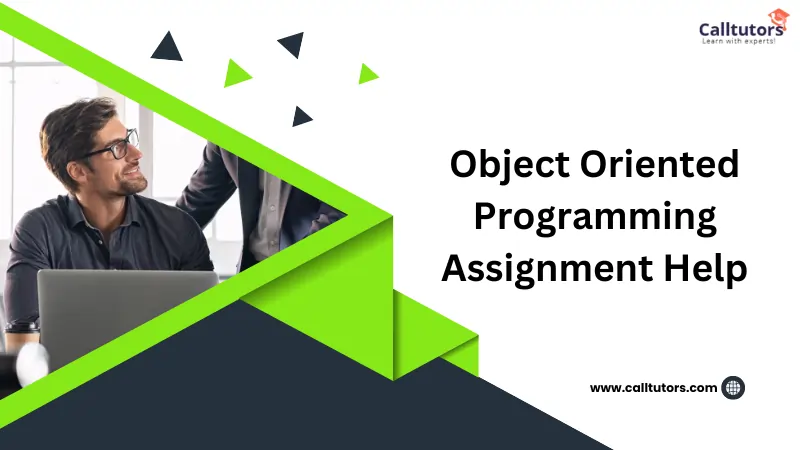 Calltutors
Learn with experts!

Object Oriented Programming Assignment Help

www.calltutors.com